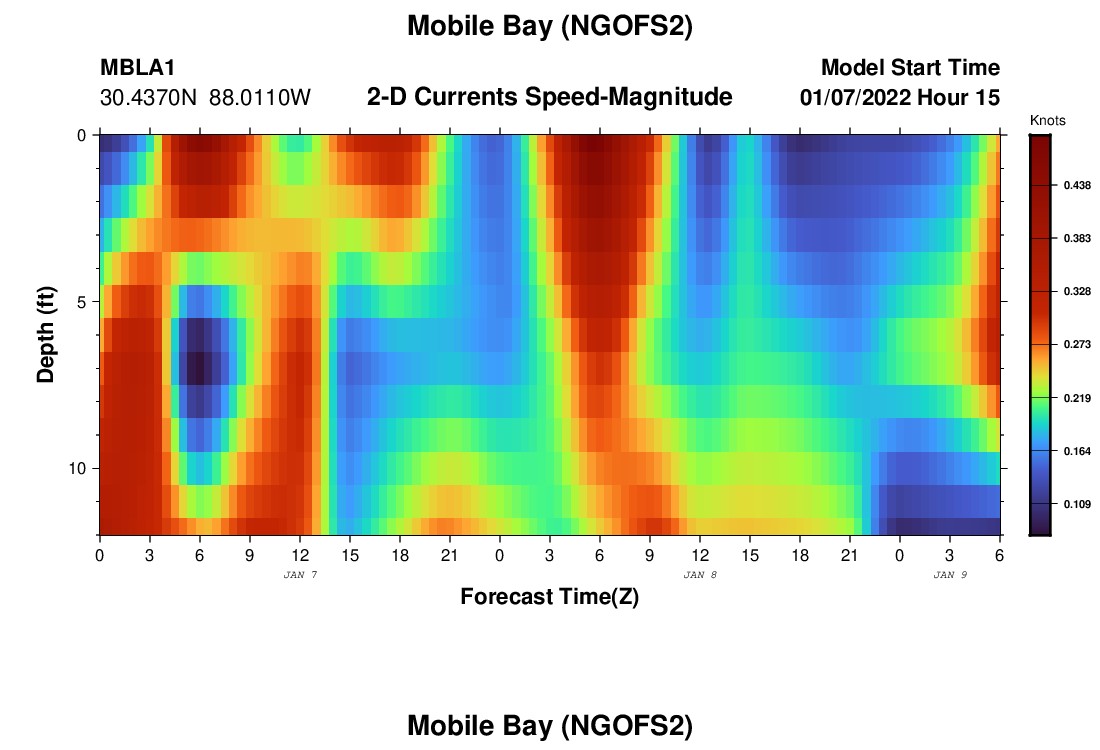 Mobile Bay (NGOFS2)

MBLA1
30.4370N 88.0110W

2-D Currents Speed-Magnitude

Model Start Time
01/07/2022 Hour 15

Knots
0.438
0.383
0.328
0.273
0.219
0.164
0.109

Depth (ft)
0
5
10

0 3 6 9 12 15 18 21 0 3 6 9 12 15 18 21 0 3 6
JAN 7
JAN 8
JAN 9

Forecast Time(Z)

Mobile Bay (NGOFS2)